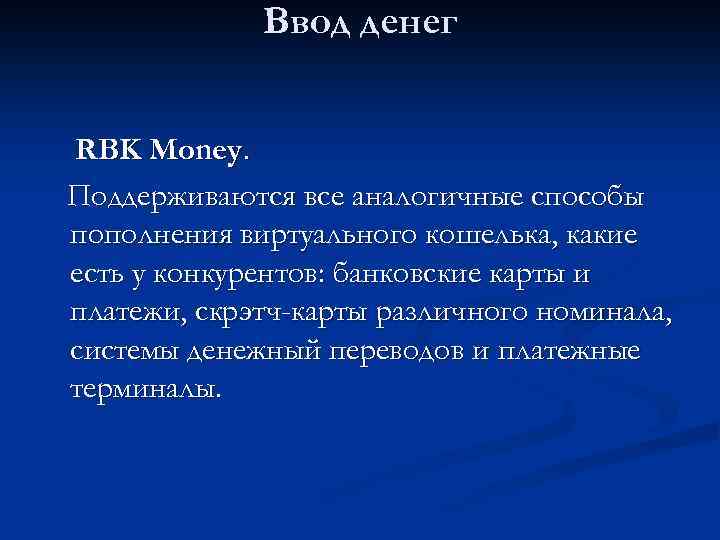 Ввод денег

RBK Money.

Поддерживаются все аналогичные способы пополнения виртуального кошелька, какие есть у конкурентов: банковские карты и платежи, скрэтч-карты различного номинала, системы денежный переводов и платежные терминалы.